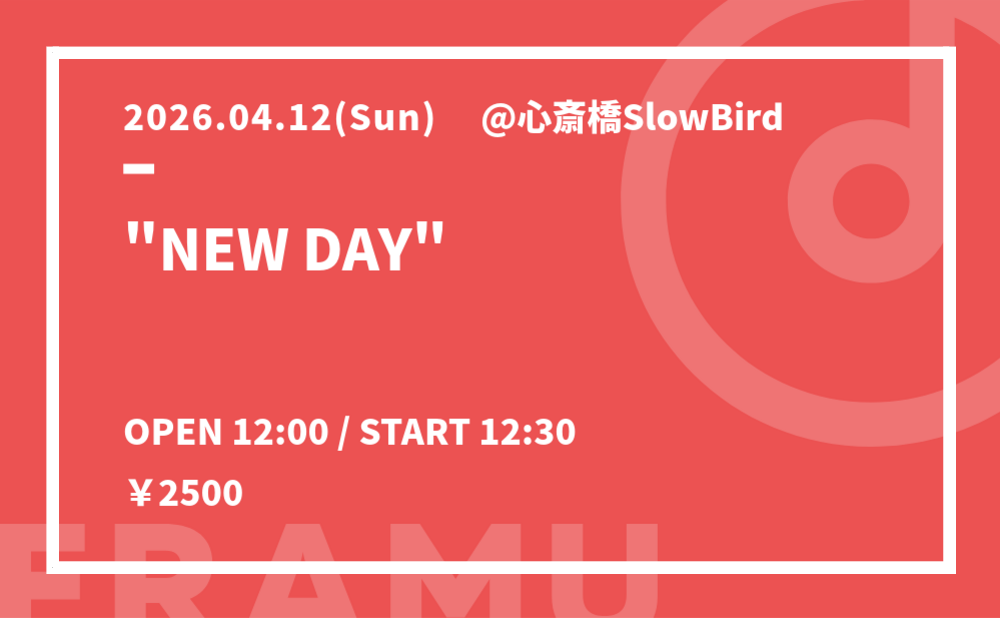 2026.04.12(Sun) @心斎橋SlowBird

"NEW DAY"

OPEN 12:00 / START 12:30

￥2500

FRAMU